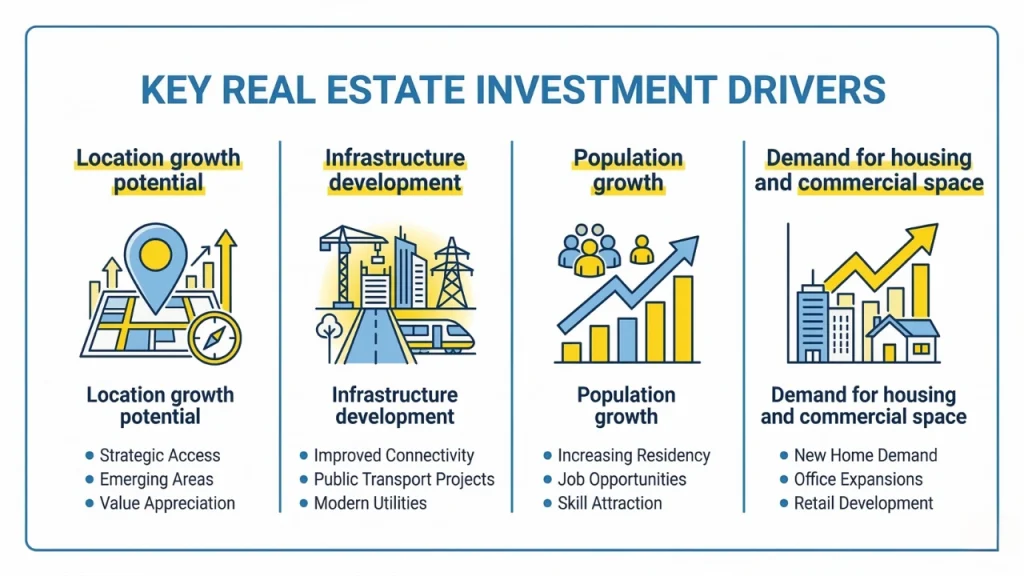 KEY REAL ESTATE INVESTMENT DRIVERS

Location growth potential

Location growth potential

- Strategic Access
- Emerging Areas
- Value Appreciation

Infrastructure development

Infrastructure development

- Improved Connectivity
- Public Transport Projects
- Modern Utilities

Population growth

Population growth

- Increasing Residency
- Job Opportunities
- Skill Attraction

Demand for housing and commercial space

Demand for housing and commercial space

- New Home Demand
- Office Expansions
- Retail Development